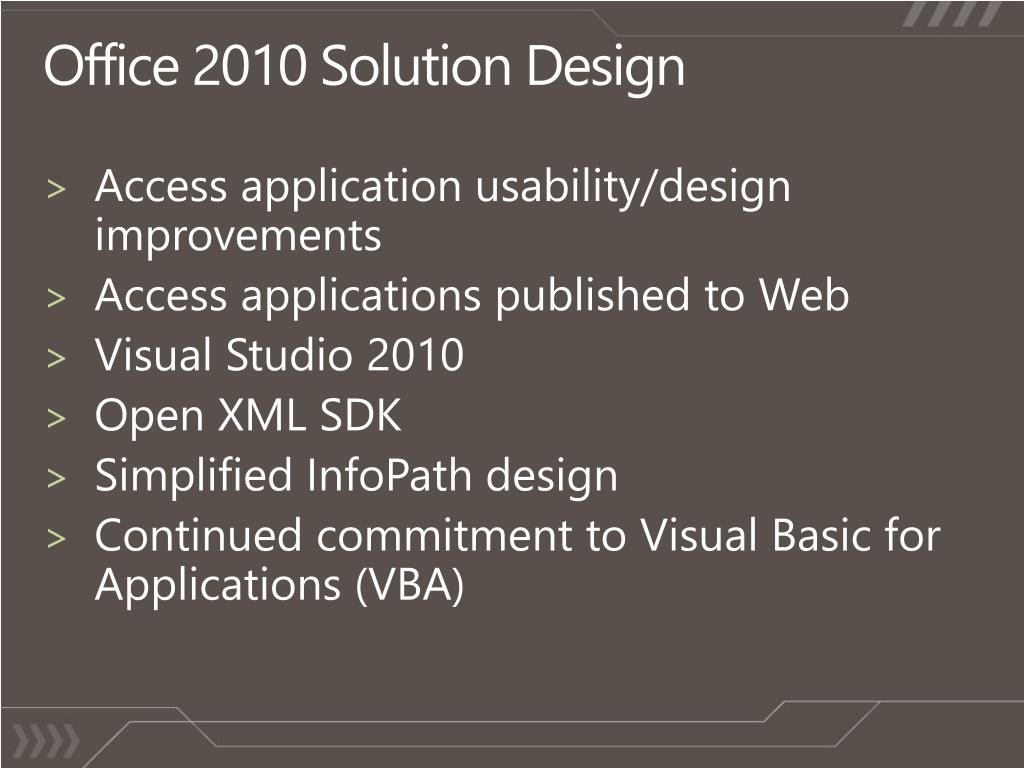 Office 2010 Solution Design

> Access application usability/design improvements
> Access applications published to Web
> Visual Studio 2010
> Open XML SDK
> Simplified InfoPath design
> Continued commitment to Visual Basic for Applications (VBA)